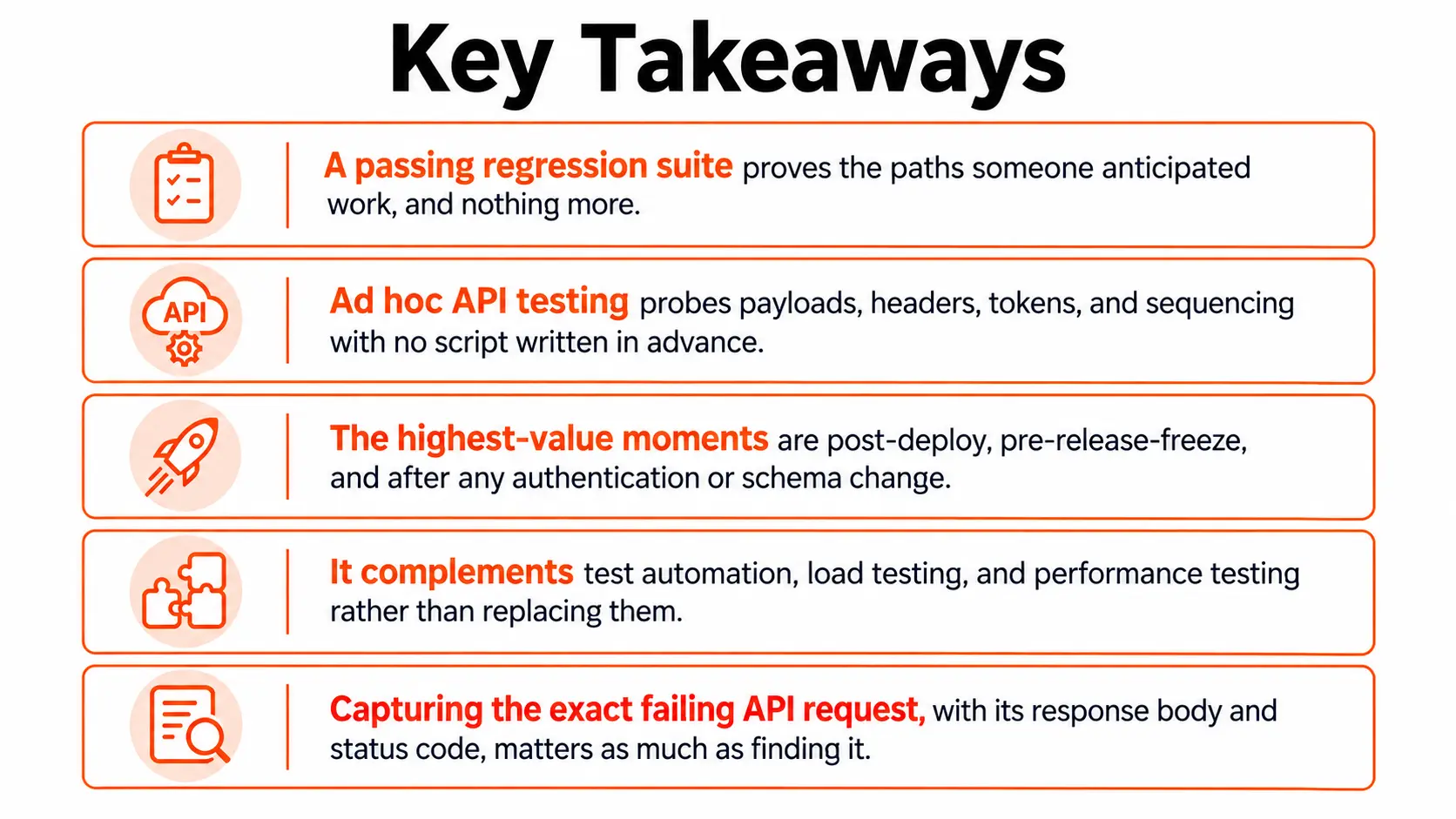 Key Takeaways

A passing regression suite proves the paths someone anticipated work, and nothing more.

API

Ad hoc API testing probes payloads, headers, tokens, and sequencing with no script written in advance.

The highest-value moments are post-deploy, pre-release-freeze, and after any authentication or schema change.

It complements test automation, load testing, and performance testing rather than replacing them.

Capturing the exact failing API request, with its response body and status code, matters as much as finding it.